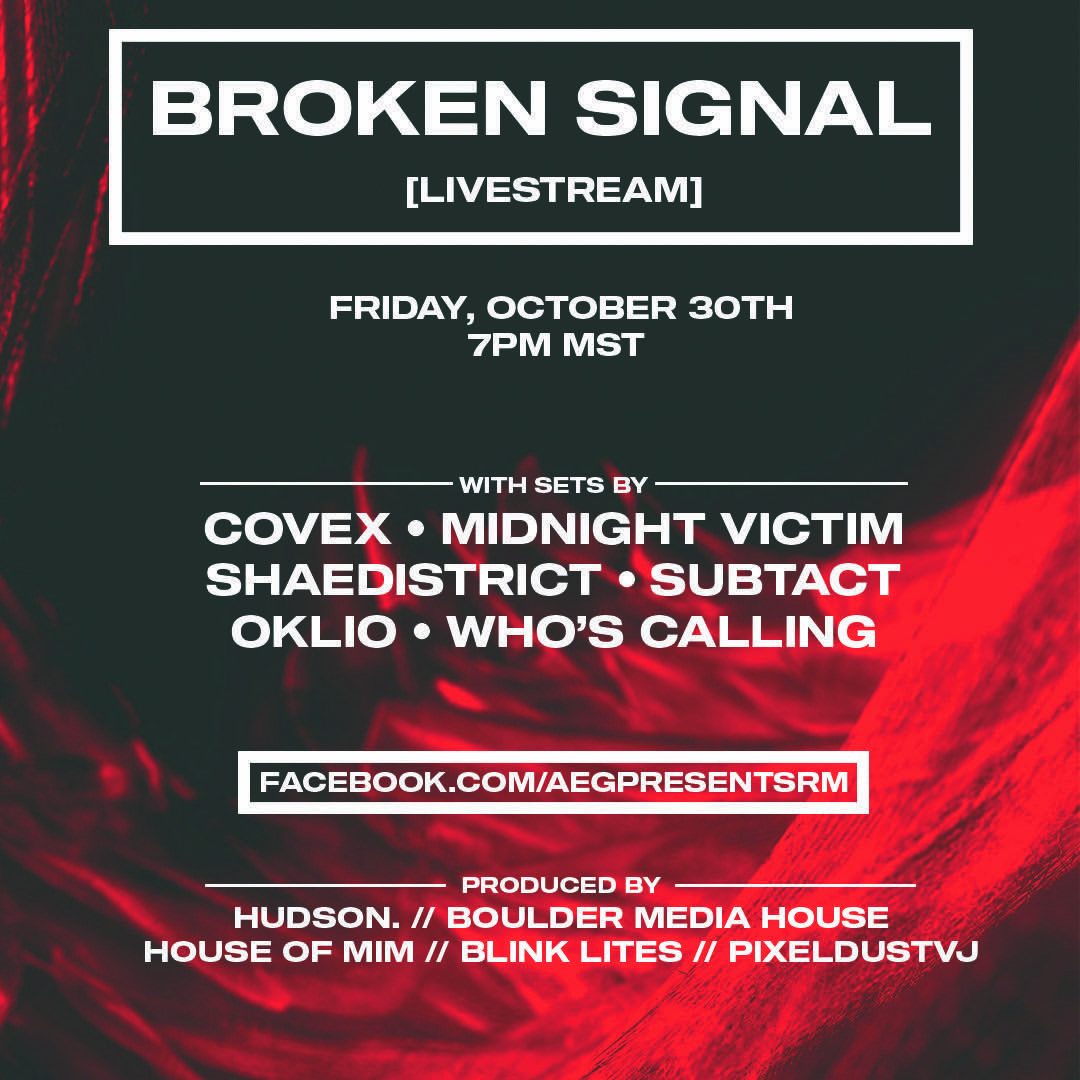 BROKEN SIGNAL
[LIVESTREAM]

FRIDAY, OCTOBER 30TH
7PM MST

WITH SETS BY
COVEX • MIDNIGHT VICTIM
SHAEDISTRICT • SUBTACT
OKLIO • WHO'S CALLING

FACEBOOK.COM/AEGPRESENTSRM

PRODUCED BY
HUDSON. // BOULDER MEDIA HOUSE
HOUSE OF MIM // BLINK LITES // PIXELDUSTVJ